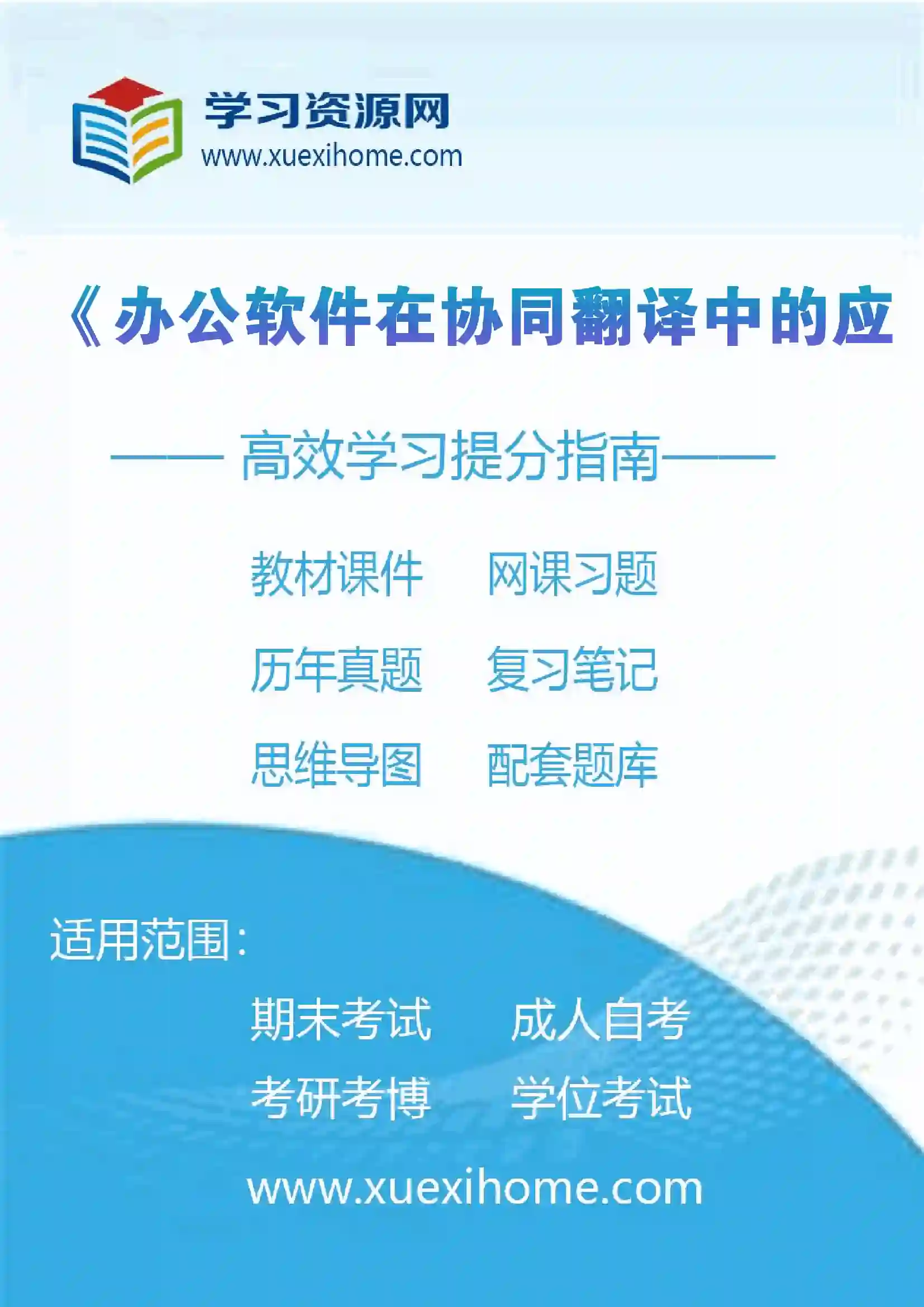 学习资源网
www.xuexihome.com

《办公软件在协同翻译中的应

—— 高效学习提分指南——

教材课件　网课习题
历年真题　复习笔记
思维导图　配套题库

适用范围：

期末考试　成人自考
考研考博　学位考试

www.xuexihome.com